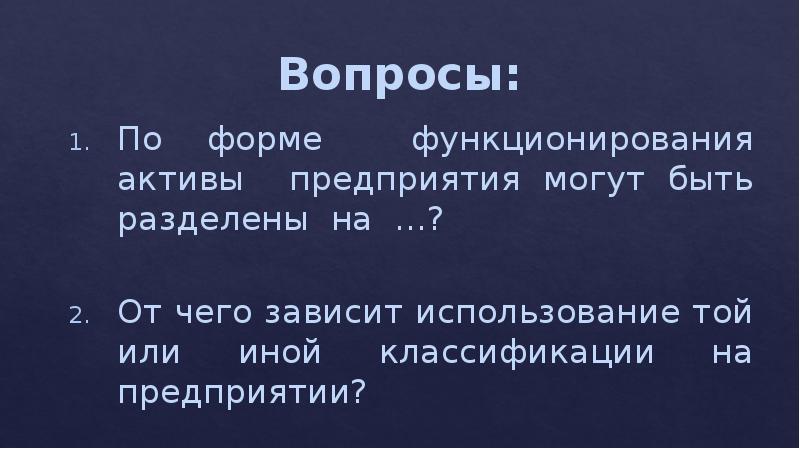 Вопросы:

1. По форме функционирования активы предприятия могут быть разделены на …?

2. От чего зависит использование той или иной классификации на предприятии?